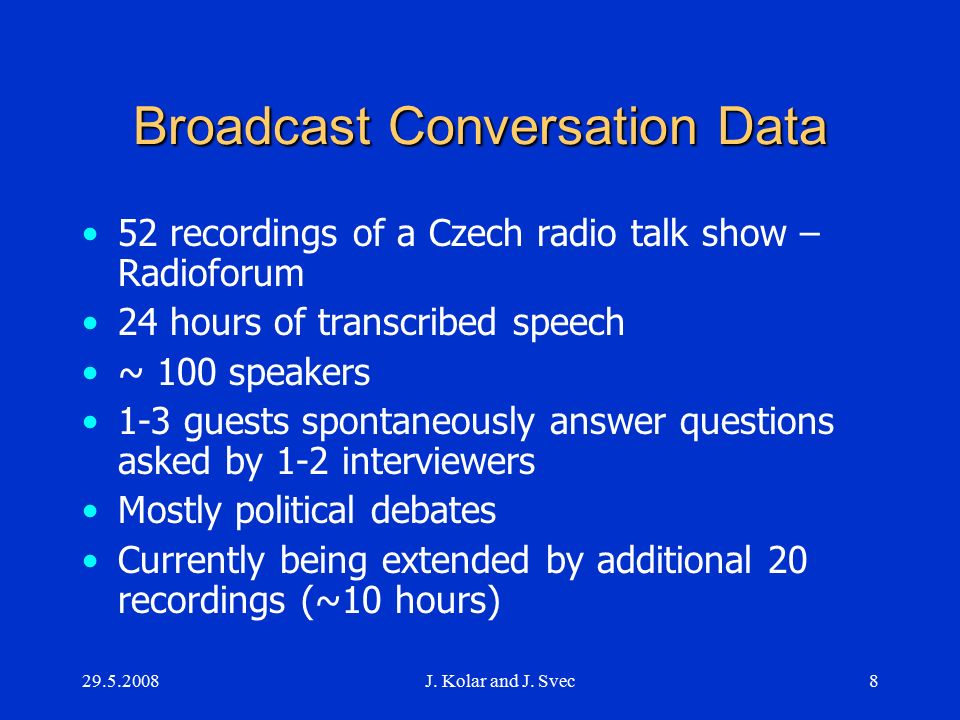 Broadcast Conversation Data

• 52 recordings of a Czech radio talk show – Radioforum
• 24 hours of transcribed speech
• ~ 100 speakers
• 1-3 guests spontaneously answer questions asked by 1-2 interviewers
• Mostly political debates
• Currently being extended by additional 20 recordings (~10 hours)

29.5.2008 J. Kolar and J. Svec 8